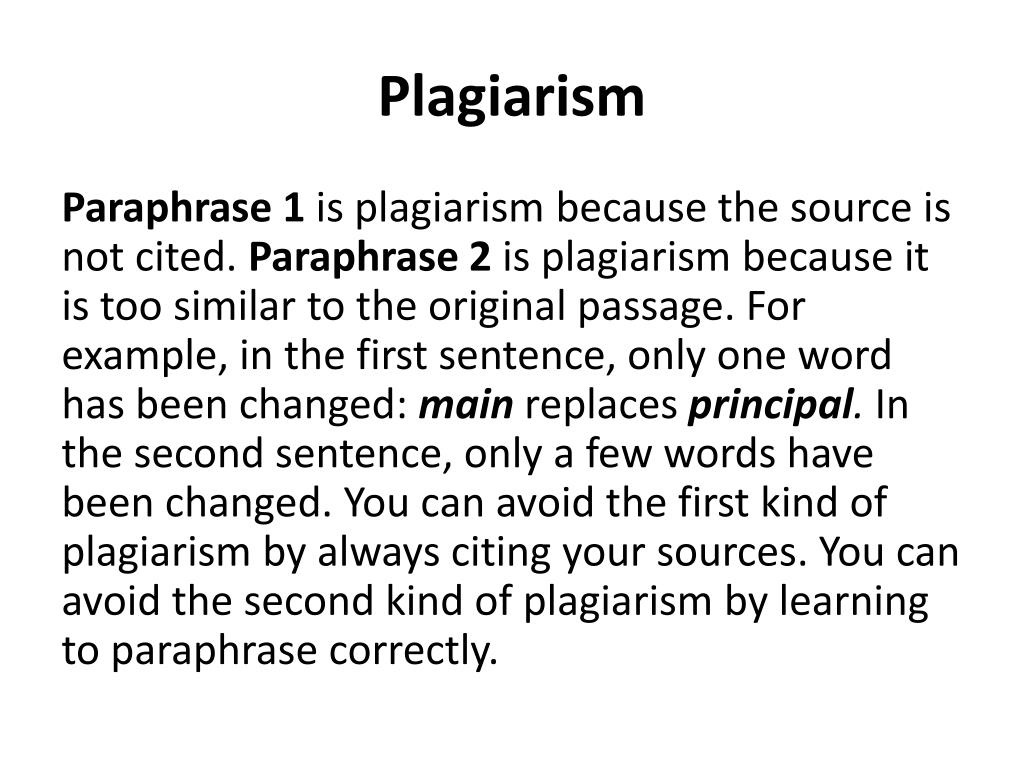 Plagiarism

Paraphrase 1 is plagiarism because the source is not cited. Paraphrase 2 is plagiarism because it is too similar to the original passage. For example, in the first sentence, only one word has been changed: main replaces principal. In the second sentence, only a few words have been changed. You can avoid the first kind of plagiarism by always citing your sources. You can avoid the second kind of plagiarism by learning to paraphrase correctly.